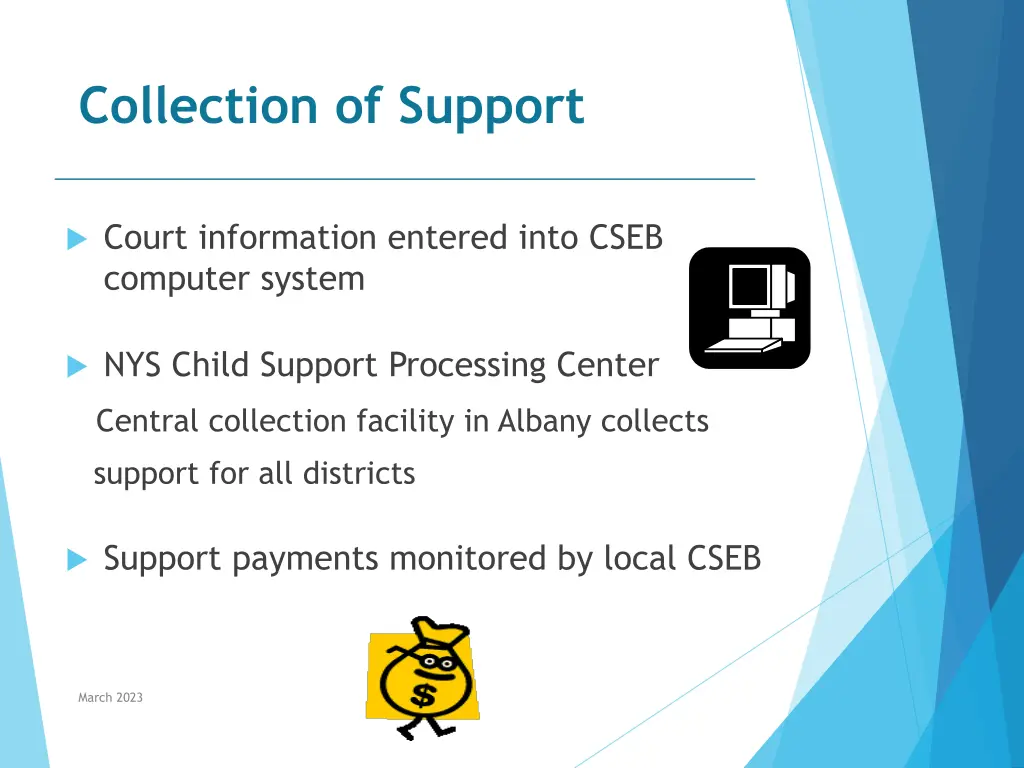 Collection of Support

Court information entered into CSEB computer system

NYS Child Support Processing Center

Central collection facility in Albany collects support for all districts

Support payments monitored by local CSEB

$

March 2023